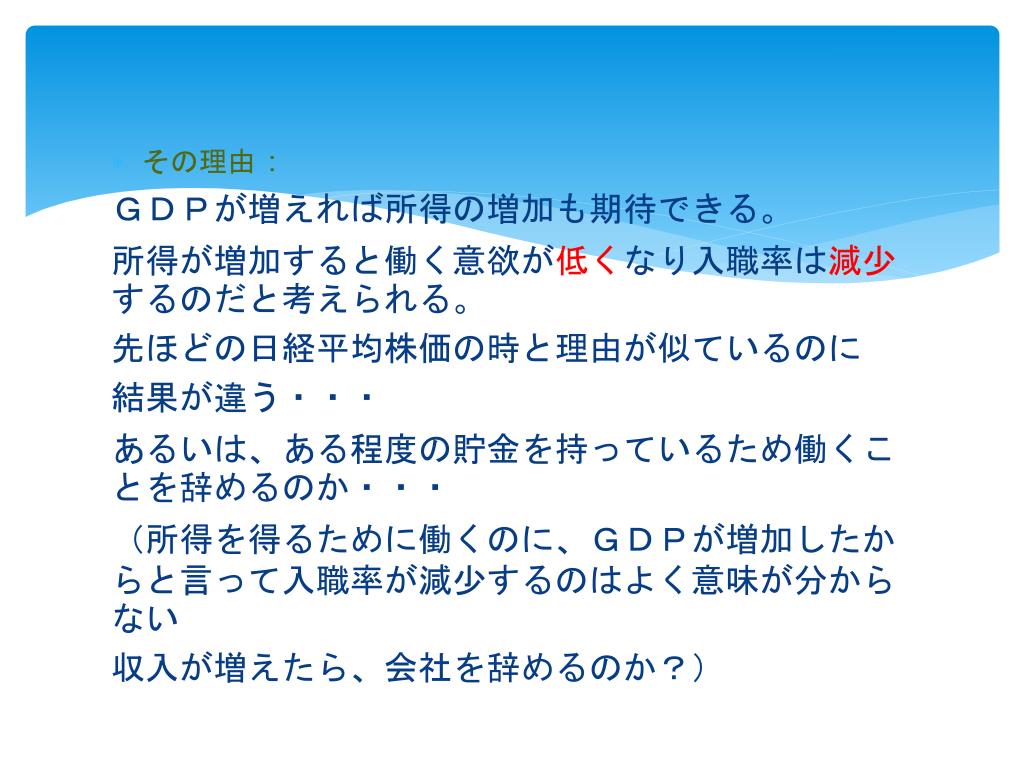 その理由：

ＧＤＰが増えれば所得の増加も期待できる。

所得が増加すると働く意欲が低くなり入職率は減少するのだと考えられる。

先ほどの日経平均株価の時と理由が似ているのに

結果が違う・・・

あるいは、ある程度の貯金を持っているため働くことを辞めるのか・・・

（所得を得るために働くのに、ＧＤＰが増加したからと言って入職率が減少するのはよく意味が分からない

収入が増えたら、会社を辞めるのか？）